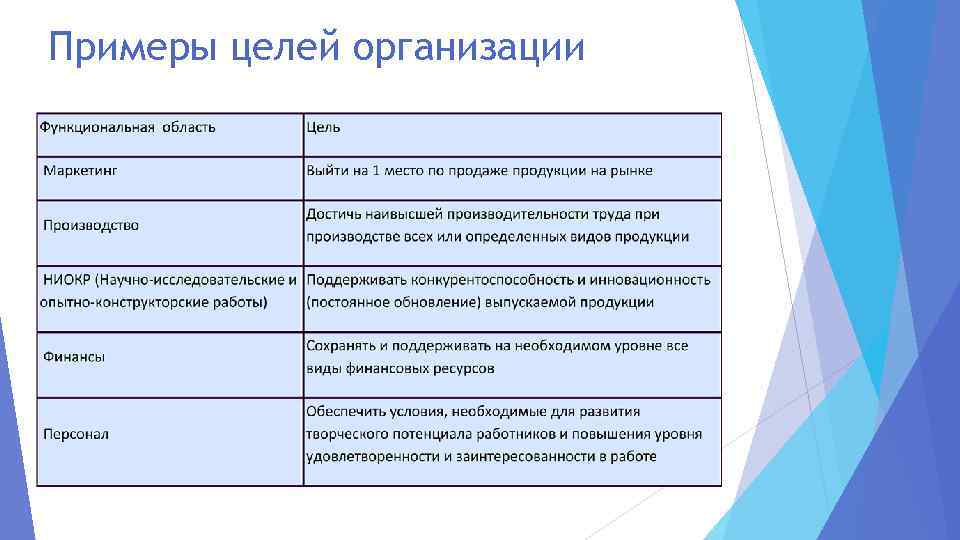 Примеры целей организации

| Функциональная  область | Цель |
|---|---|
| Маркетинг | Выйти на 1 место по продаже продукции на рынке |
| Производство | Достичь наивысшей производительности труда при производстве всех или определенных видов продукции |
| НИОКР (Научно-исследовательские и опытно-конструкторские работы) | Поддерживать конкурентоспособность и инновационность (постоянное обновление) выпускаемой продукции |
| Финансы | Сохранять и поддерживать на необходимом уровне все виды финансовых ресурсов |
| Персонал | Обеспечить условия, необходимые для развития творческого потенциала работников и повышения уровня удовлетворенности и заинтересованности в работе |